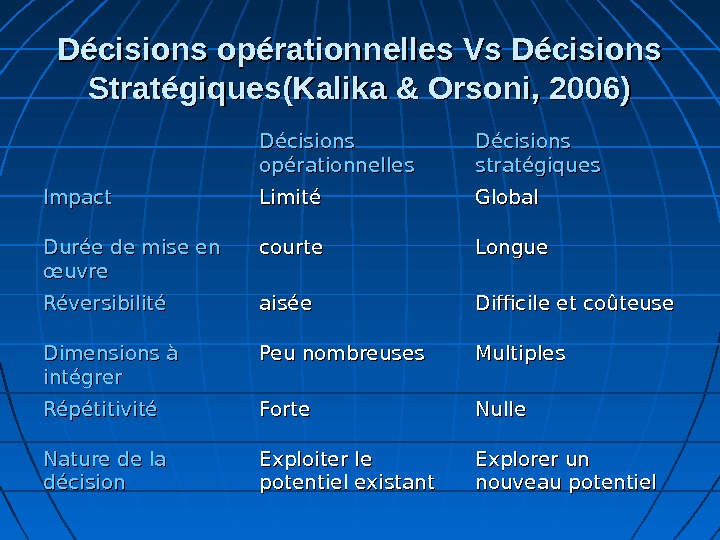 Décisions opérationnelles Vs Décisions Stratégiques(Kalika & Orsoni, 2006)

| | Décisions opérationnelles | Décisions stratégiques |
|---|---|---|
| Impact | Limité | Global |
| Durée de mise en œuvre | courte | Longue |
| Réversibilité | aisée | Difficile et coûteuse |
| Dimensions à intégrer | Peu nombreuses | Multiples |
| Répétitivité | Forte | Nulle |
| Nature de la décision | Exploiter le potentiel existant | Explorer un nouveau potentiel |